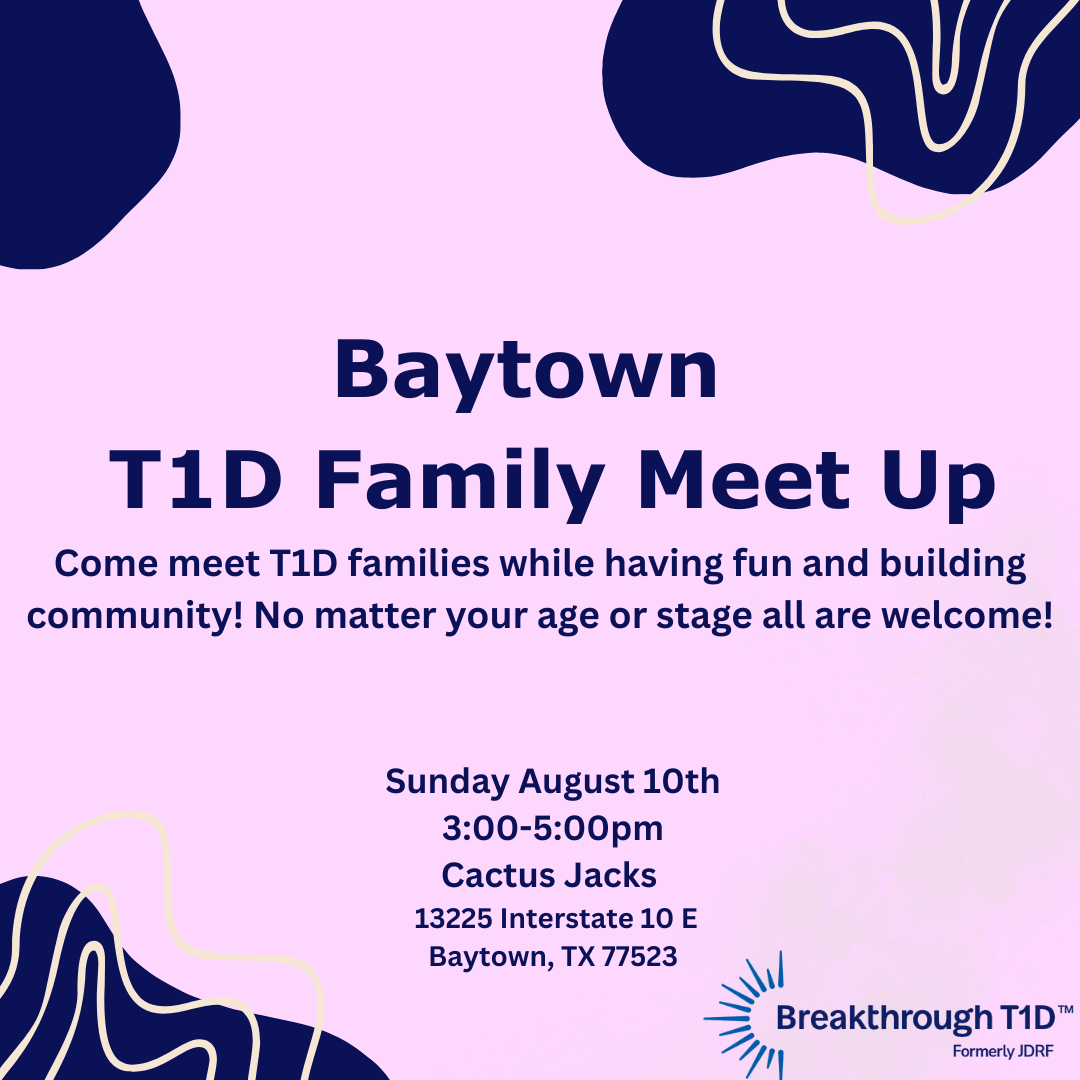 Baytown
T1D Family Meet Up

Come meet T1D families while having fun and building community! No matter your age or stage all are welcome!

Sunday August 10th
3:00-5:00pm
Cactus Jacks
13225 Interstate 10 E
Baytown, TX 77523

Breakthrough T1D™
Formerly JDRF